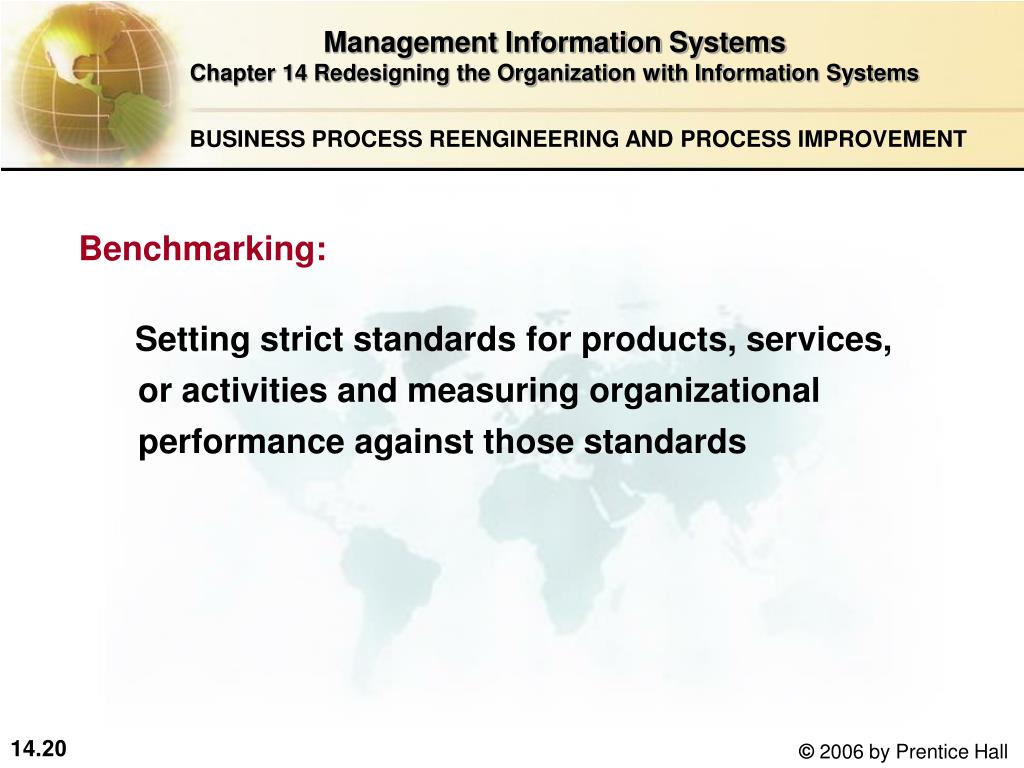 Management Information Systems
Chapter 14 Redesigning the Organization with Information Systems

BUSINESS PROCESS REENGINEERING AND PROCESS IMPROVEMENT

Benchmarking:

Setting strict standards for products, services, or activities and measuring organizational performance against those standards

14.20

© 2006 by Prentice Hall